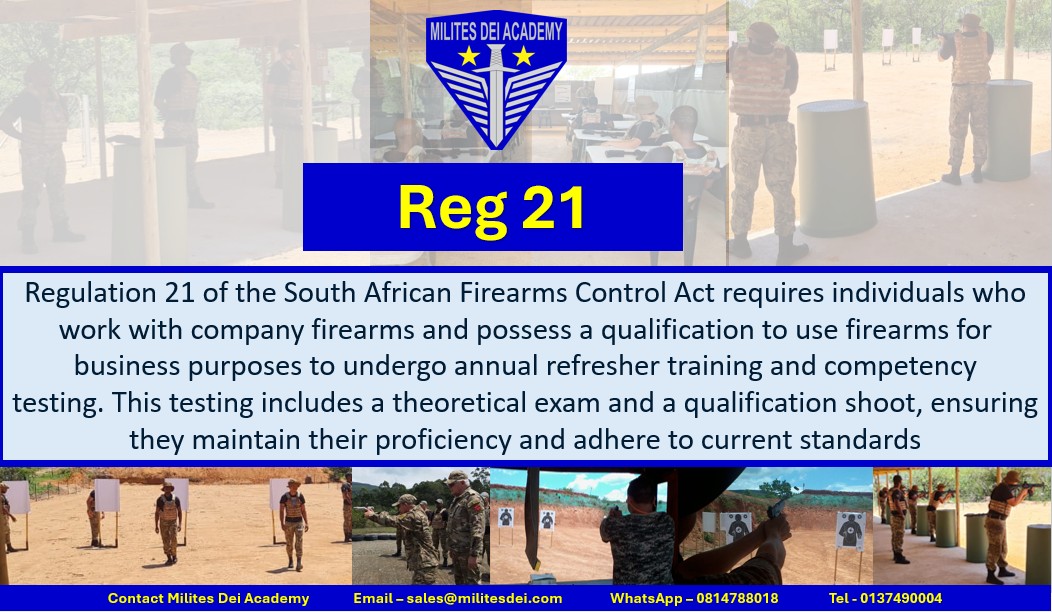 MILITES DEI ACADEMY

Reg 21

Regulation 21 of the South African Firearms Control Act requires individuals who work with company firearms and possess a qualification to use firearms for business purposes to undergo annual refresher training and competency testing. This testing includes a theoretical exam and a qualification shoot, ensuring they maintain their proficiency and adhere to current standards

Contact Milites Dei Academy Email – sales@militesdei.com WhatsApp – 0814788018 Tel - 0137490004